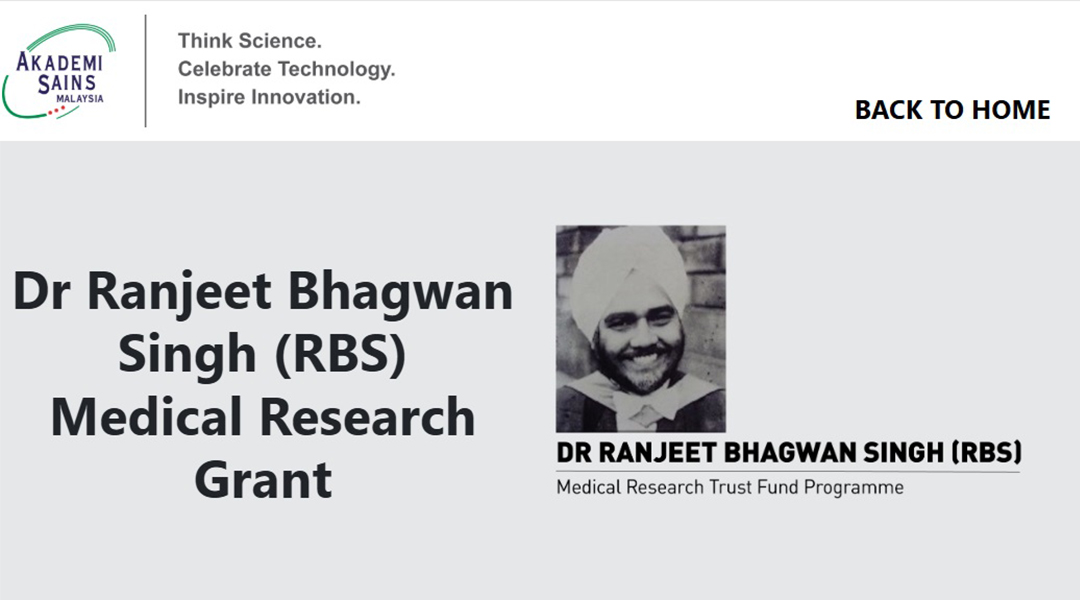 AKADEMI SAINS MALAYSIA

Think Science.
Celebrate Technology.
Inspire Innovation.

BACK TO HOME

Dr Ranjeet Bhagwan Singh (RBS) Medical Research Grant

DR RANJEET BHAGWAN SINGH (RBS)
Medical Research Trust Fund Programme